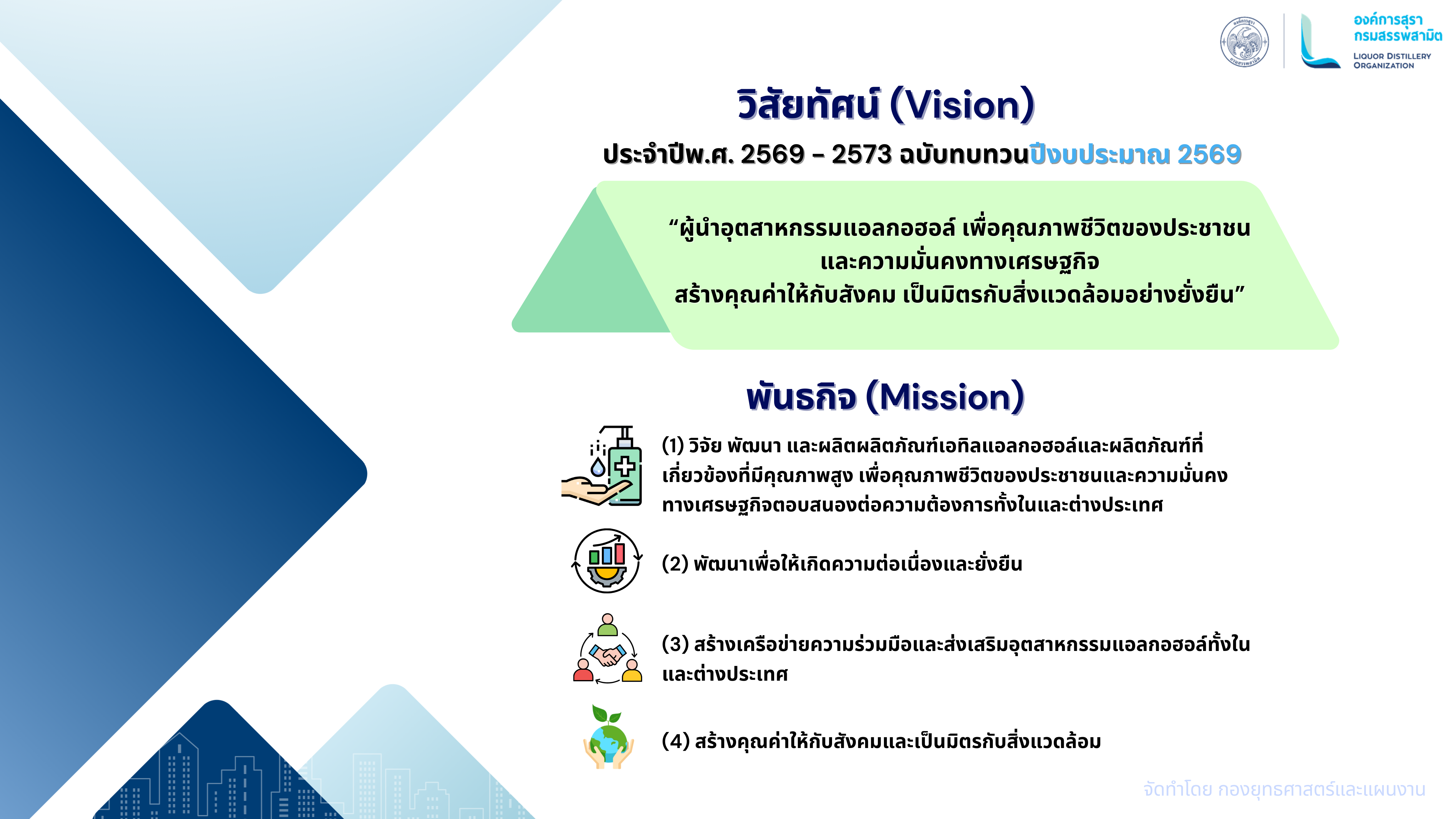 องค์การสุรา กรมสรรพสามิต
LIQUOR DISTILLERY ORGANIZATION

วิสัยทัศน์ (Vision)

ประจำปีพ.ศ. 2569 – 2573 ฉบับทบทวนปีงบประมาณ 2569

“ผู้นำอุตสาหกรรมแอลกอฮอล์ เพื่อคุณภาพชีวิตของประชาชน และความมั่นคงทางเศรษฐกิจ สร้างคุณค่าให้กับสังคม เป็นมิตรกับสิ่งแวดล้อมอย่างยั่งยืน”

พันธกิจ (Mission)

(1) วิจัย พัฒนา และผลิตผลิตภัณฑ์เอทิลแอลกอฮอล์และผลิตภัณฑ์ที่เกี่ยวข้องที่มีคุณภาพสูง เพื่อคุณภาพชีวิตของประชาชนและความมั่นคงทางเศรษฐกิจตอบสนองต่อความต้องการทั้งในและต่างประเทศ

(2) พัฒนาเพื่อให้เกิดความต่อเนื่องและยั่งยืน

(3) สร้างเครือข่ายความร่วมมือและส่งเสริมอุตสาหกรรมแอลกอฮอล์ทั้งในและต่างประเทศ

(4) สร้างคุณค่าให้กับสังคมและเป็นมิตรกับสิ่งแวดล้อม

จัดทำโดย กองยุทธศาสตร์และแผนงาน